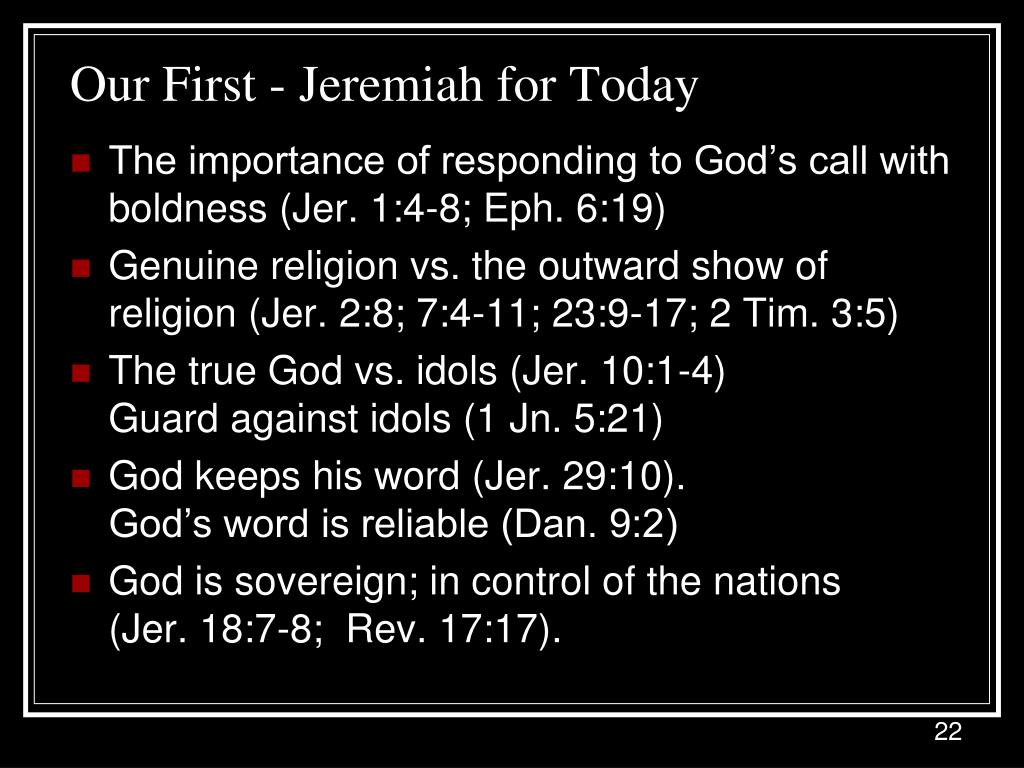 Our First - Jeremiah for Today

- The importance of responding to God’s call with boldness (Jer. 1:4-8; Eph. 6:19)
- Genuine religion vs. the outward show of religion (Jer. 2:8; 7:4-11; 23:9-17; 2 Tim. 3:5)
- The true God vs. idols (Jer. 10:1-4)
  Guard against idols (1 Jn. 5:21)
- God keeps his word (Jer. 29:10).
  God’s word is reliable (Dan. 9:2)
- God is sovereign; in control of the nations (Jer. 18:7-8; Rev. 17:17).

22